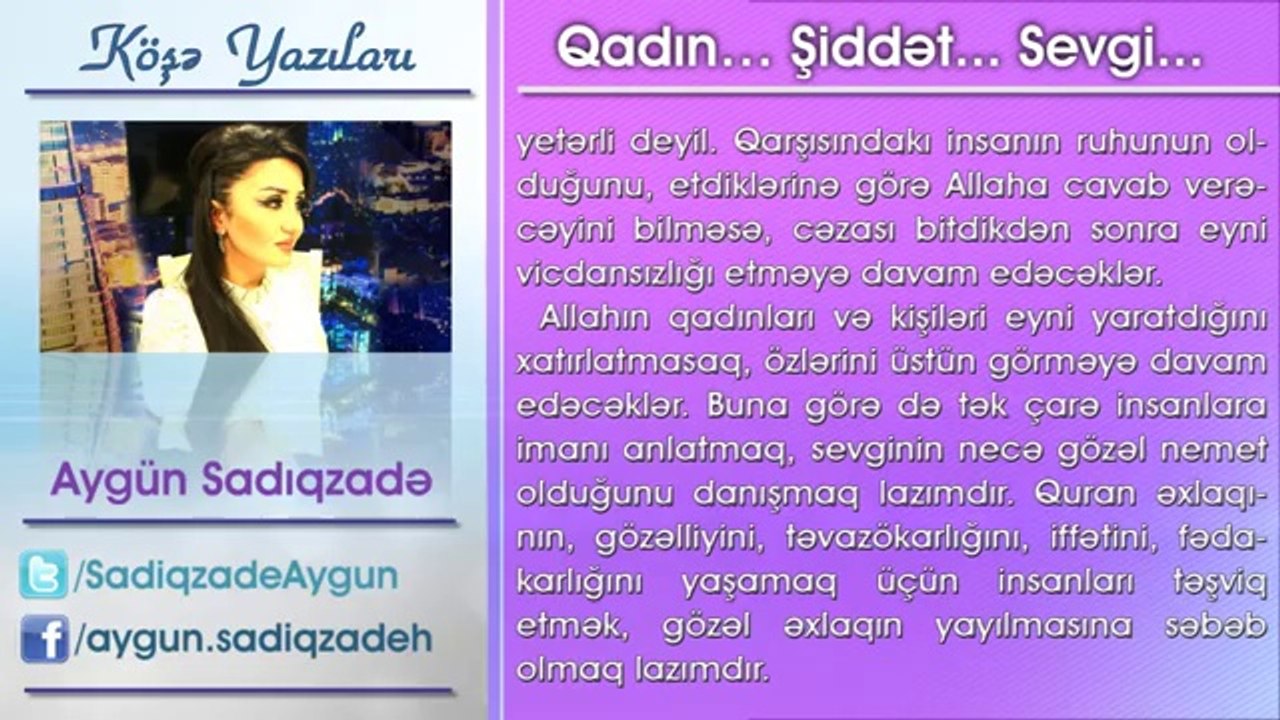 Köşə Yazıları

Aygün Sadıqzadə

/SadiqzadeAygun

/aygun.sadiqzadeh

Qadın... Şiddət... Sevgi...

yetərli deyil. Qarşısındakı insanın ruhunun olduğunu, etdiklərinə görə Allaha cavab verəcəyini bilməsə, cəzası bitdikdən sonra eyni vicdansızlığı etməyə davam edəcəklər.

Allahın qadınları və kişiləri eyni yaratdığını xatırlatmasaq, özlərini üstün görməyə davam edəcəklər. Buna görə də tək çarə insanlara imanı anlatmaq, sevginin necə gözəl nemet olduğunu danışmaq lazımdır. Quran əxlaqının, gözəlliyini, təvazökarlığını, iffətini, fədakarlığını yaşamaq üçün insanları təşviq etmək, gözəl əxlaqın yayılmasına səbəb olmaq lazımdır.